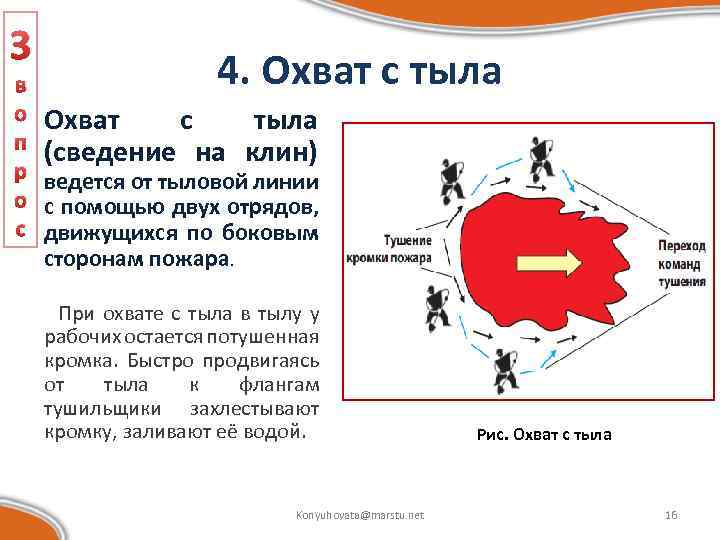 3 вопрос

4. Охват с тыла

Охват с тыла (сведение на клин) ведется от тыловой линии с помощью двух отрядов, движущихся по боковым сторонам пожара.

При охвате с тыла в тылу у рабочих остается потушенная кромка. Быстро продвигаясь от тыла к флангам тушильщики захлестывают кромку, заливают её водой.

Тушение кромки пожара

Переход команд тушения

Рис. Охват с тыла

Konyuhovata@marstu.net

16